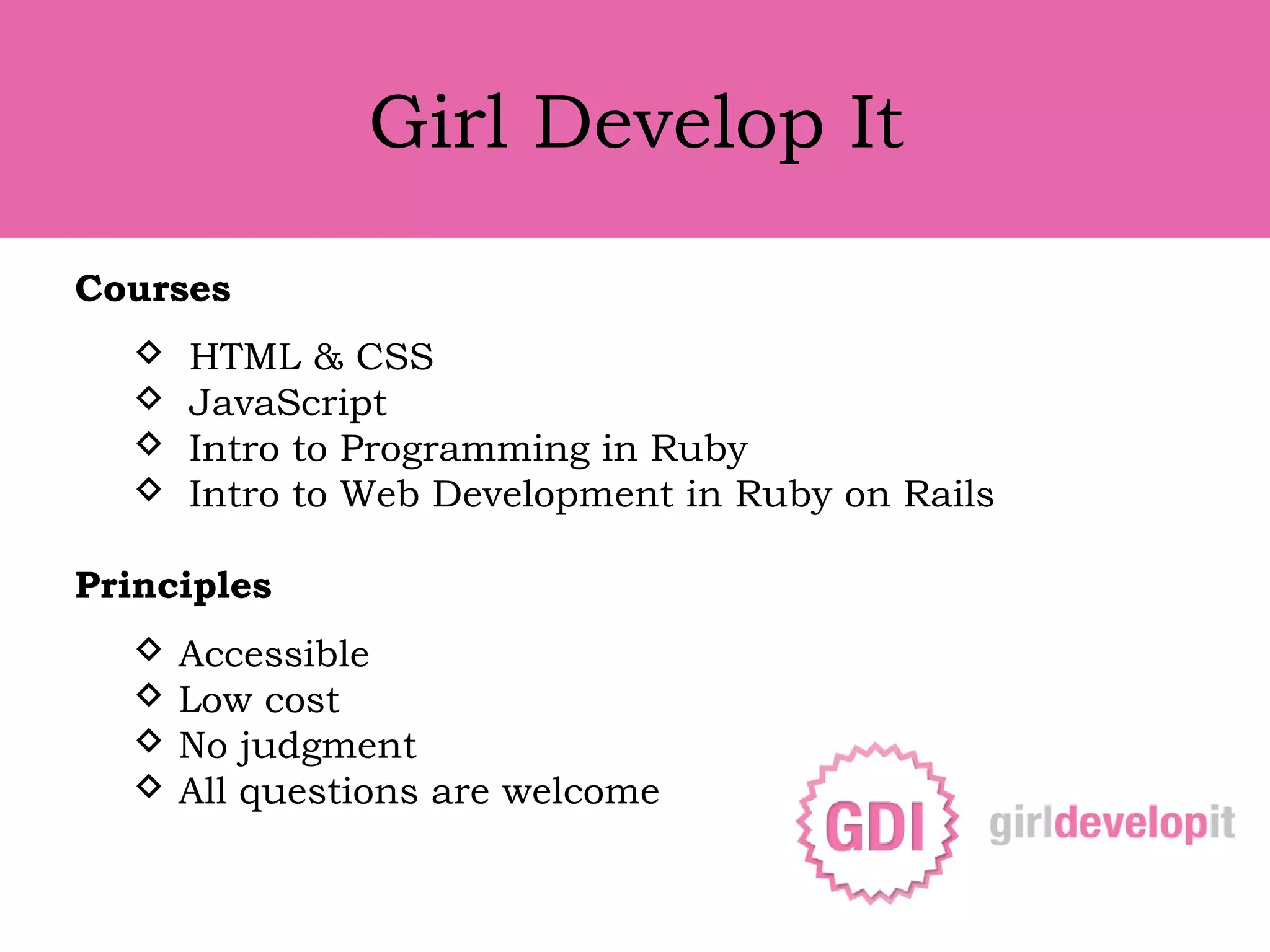 Girl Develop It

Courses

◇ HTML & CSS
◇ JavaScript
◇ Intro to Programming in Ruby
◇ Intro to Web Development in Ruby on Rails

Principles

◇ Accessible
◇ Low cost
◇ No judgment
◇ All questions are welcome

GDI girldevelopit